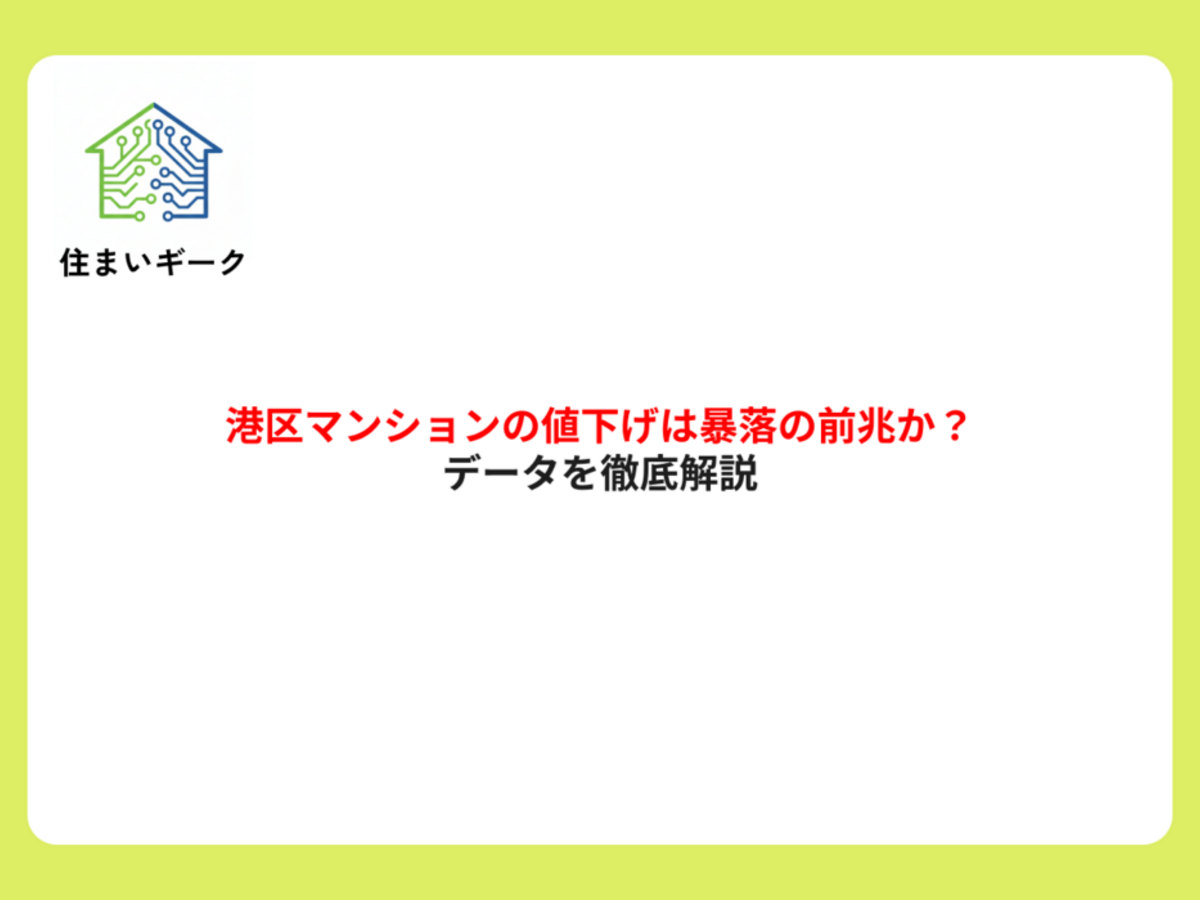 住まいギーク

港区マンションの値下げは暴落の前兆か？
データを徹底解説